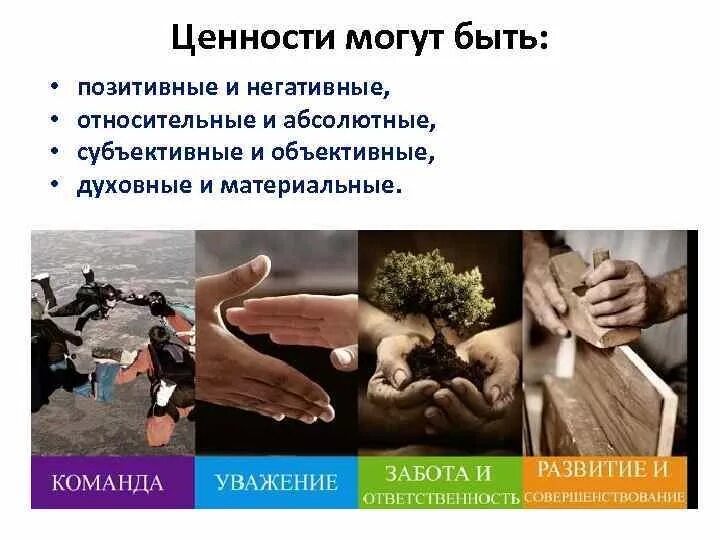 Ценности могут быть:

• позитивные и негативные,
• относительные и абсолютные,
• субъективные и объективные,
• духовные и материальные.

КОМАНДА

УВАЖЕНИЕ

ЗАБОТА И ОТВЕТСТВЕННОСТЬ

РАЗВИТИЕ И СОВЕРШЕНСТВОВАНИЕ